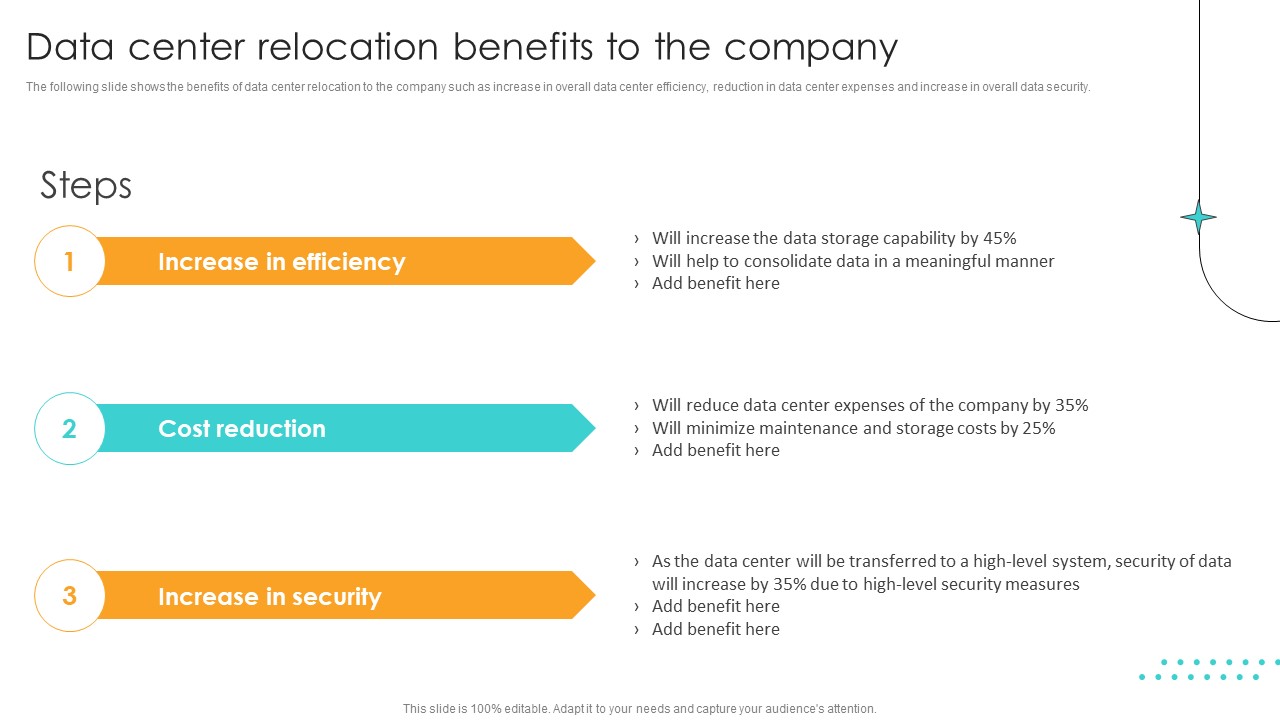 Data center relocation benefits to the company

The following slide shows the benefits of data center relocation to the company such as increase in overall data center efficiency, reduction in data center expenses and increase in overall data security.

Steps

1

Increase in efficiency

› Will increase the data storage capability by 45%
› Will help to consolidate data in a meaningful manner
› Add benefit here

2

Cost reduction

› Will reduce data center expenses of the company by 35%
› Will minimize maintenance and storage costs by 25%
› Add benefit here

3

Increase in security

› As the data center will be transferred to a high-level system, security of data will increase by 35% due to high-level security measures
› Add benefit here
› Add benefit here

This slide is 100% editable. Adapt it to your needs and capture your audience's attention.